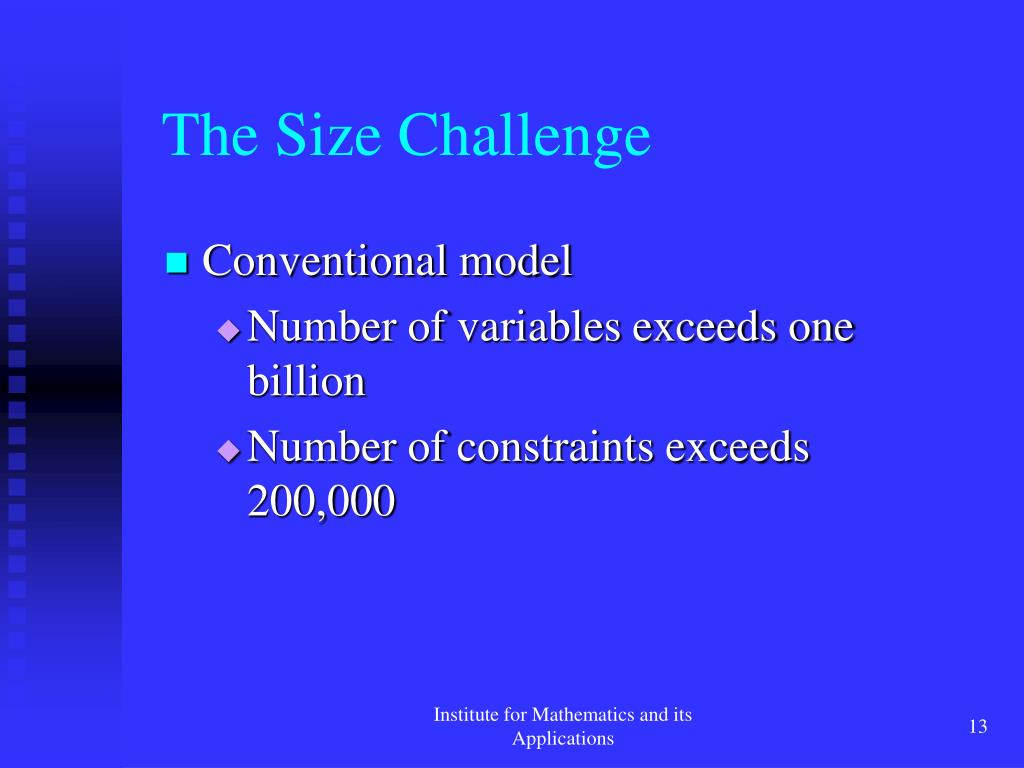 The Size Challenge

Conventional model

Number of variables exceeds one billion

Number of constraints exceeds 200,000

Institute for Mathematics and its Applications

13